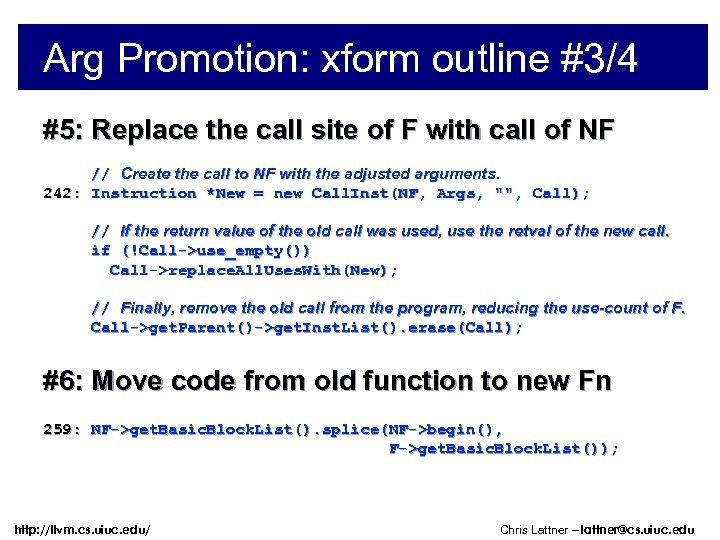 Arg Promotion: xform outline #3/4

#5: Replace the call site of F with call of NF

// Create the call to NF with the adjusted arguments.
242: Instruction *New = new CallInst(NF, Args, "", Call);

// If the return value of the old call was used, use the retval of the new call.
if (!Call->use_empty())
Call->replaceAllUsesWith(New);

// Finally, remove the old call from the program, reducing the use-count of F.
Call->getParent()->getInstList().erase(Call);

#6: Move code from old function to new Fn

259: NF->getBasicBlockList().splice(NF->begin(),
F->getBasicBlockList());

http://llvm.cs.uiuc.edu/

Chris Lattner – lattner@cs.uiuc.edu